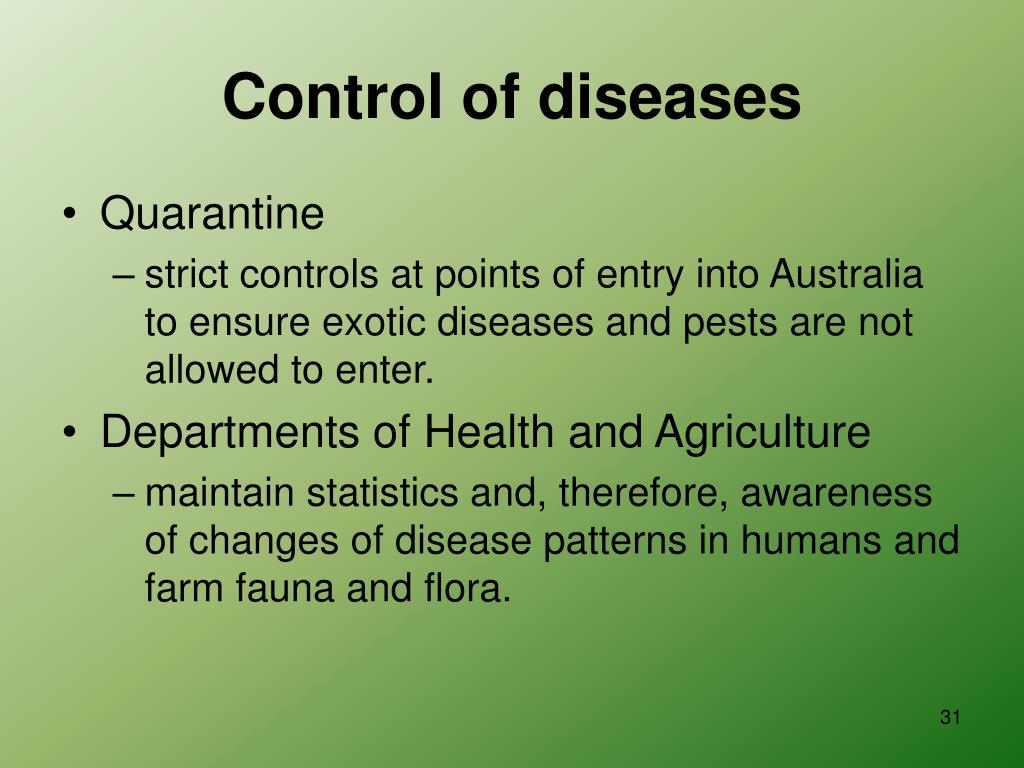 Control of diseases

• Quarantine
– strict controls at points of entry into Australia to ensure exotic diseases and pests are not allowed to enter.

• Departments of Health and Agriculture
– maintain statistics and, therefore, awareness of changes of disease patterns in humans and farm fauna and flora.

31